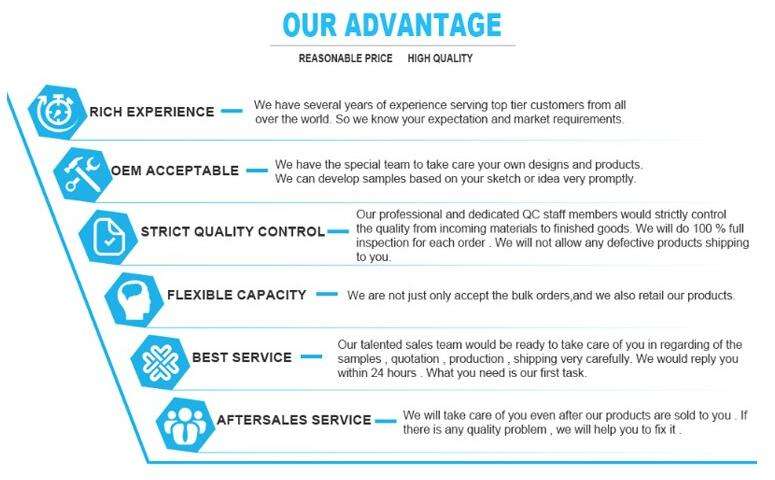 OUR ADVANTAGE

REASONABLE PRICE HIGH QUALITY

RICH EXPERIENCE — We have several years of experience serving top tier customers from all over the world. So we know your expectation and market requirements.

OEM ACCEPTABLE — We have the special team to take care your own designs and products. We can develop samples based on your sketch or idea very promptly.

STRICT QUALITY CONTROL — Our professional and dedicated QC staff members would strictly control the quality from incoming materials to finished goods. We will do 100 % full inspection for each order . We will not allow any defective products shipping to you.

FLEXIBLE CAPACITY — We are not just only accept the bulk orders,and we also retail our products.

BEST SERVICE — Our talented sales team would be ready to take care of you in regarding of the samples , quotation , production , shipping very carefully. We would reply you within 24 hours . What you need is our first task.

AFTERSALES SERVICE — We will take care of you even after our products are sold to you . If there is any quality problem , we will help you to fix it .